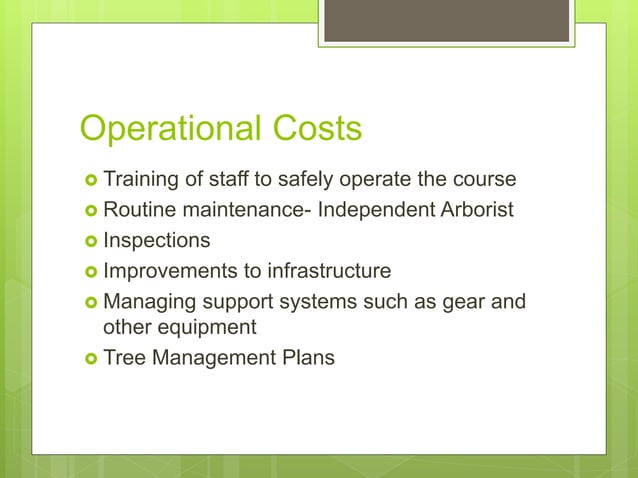 Operational Costs

- Training of staff to safely operate the course
- Routine maintenance- Independent Arborist
- Inspections
- Improvements to infrastructure
- Managing support systems such as gear and other equipment
- Tree Management Plans